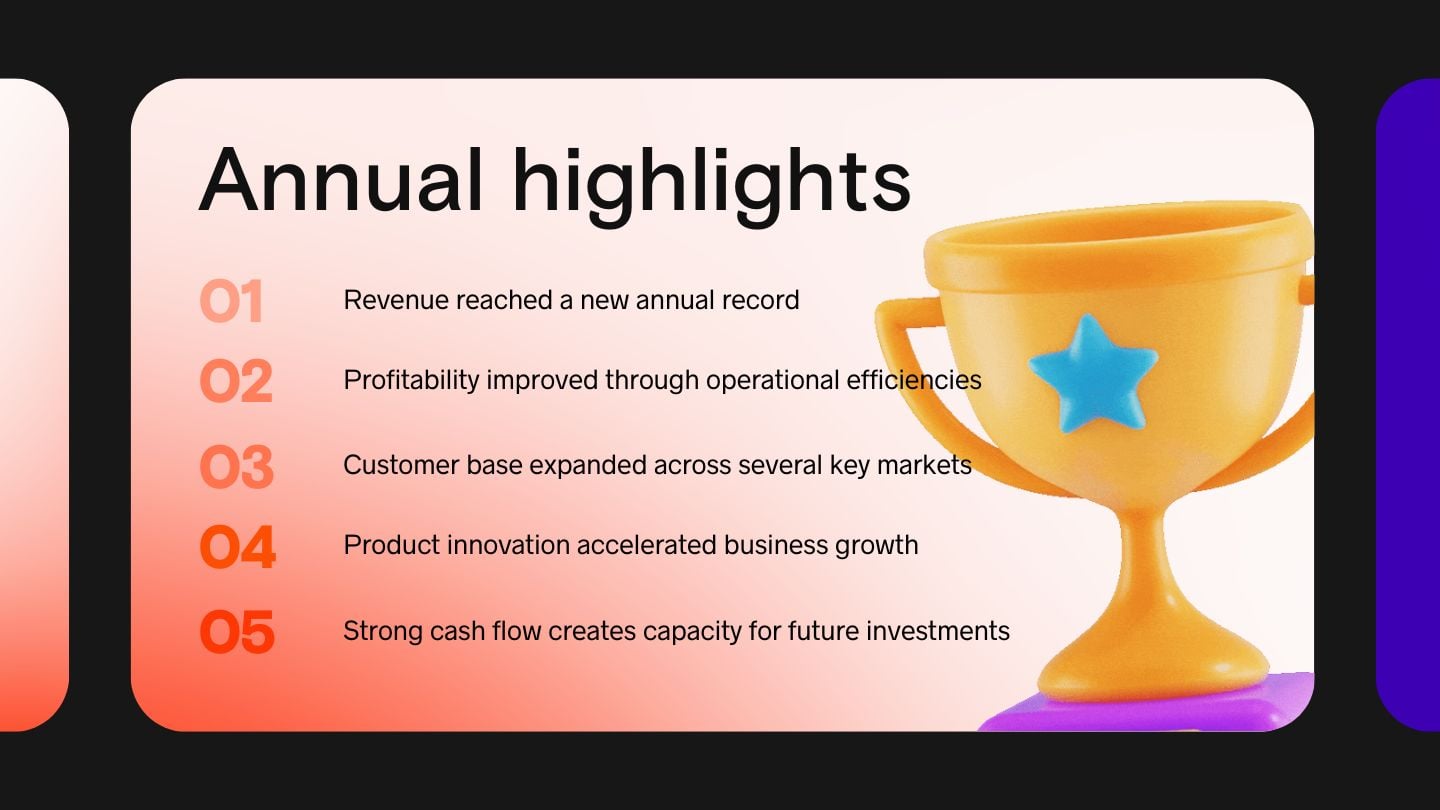 Annual highlights

01 Revenue reached a new annual record

02 Profitability improved through operational efficiencies

03 Customer base expanded across several key markets

04 Product innovation accelerated business growth

05 Strong cash flow creates capacity for future investments